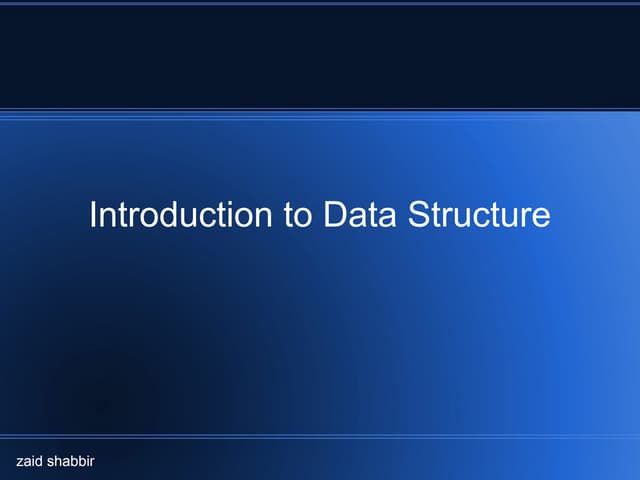 Introduction to Data Structure

zaid shabbir